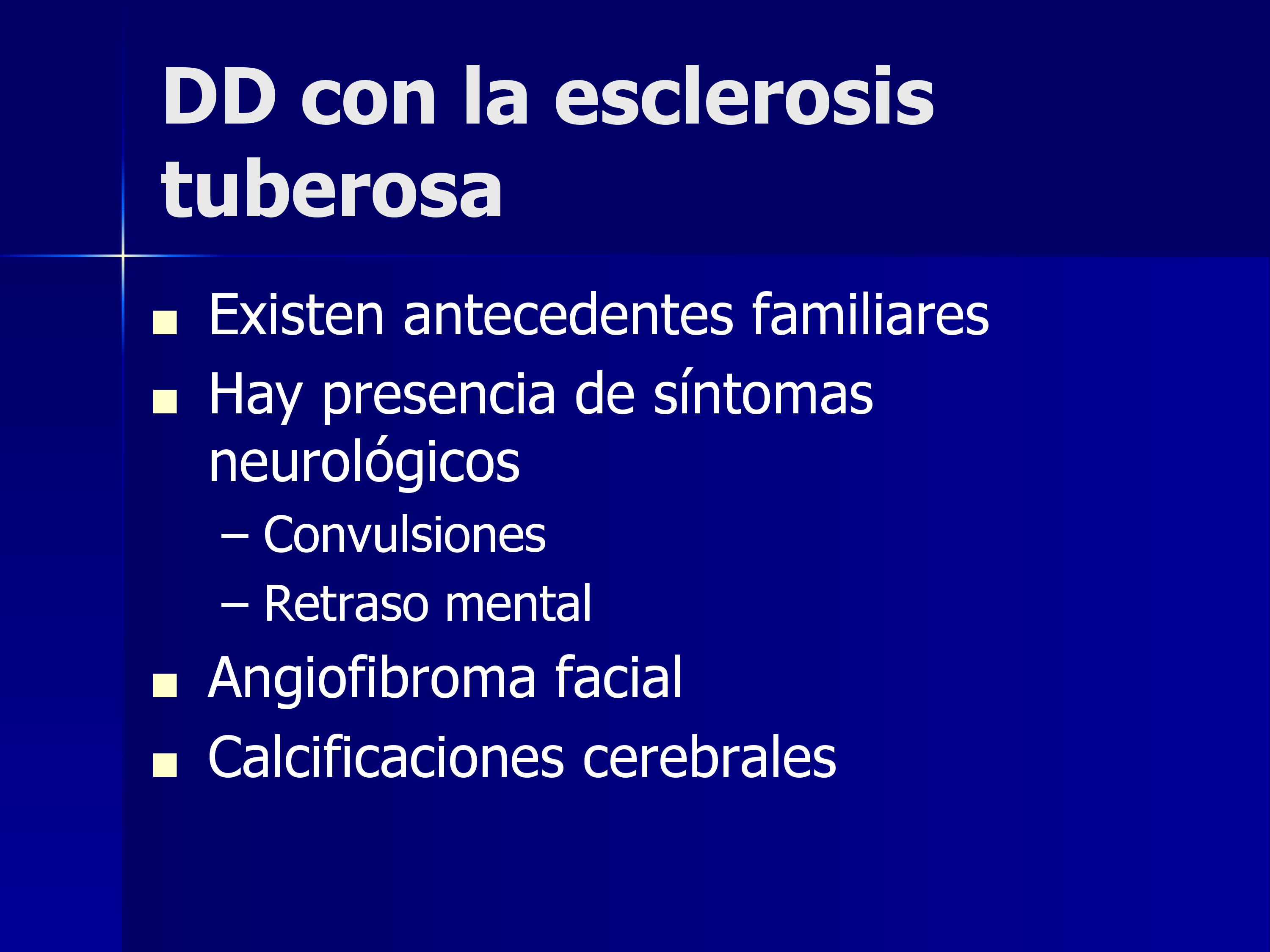 DD con la esclerosis tuberosa

• Existen antecedentes familiares
• Hay presencia de síntomas neurológicos
– Convulsiones
– Retraso mental
• Angiofibroma facial
• Calcificaciones cerebrales